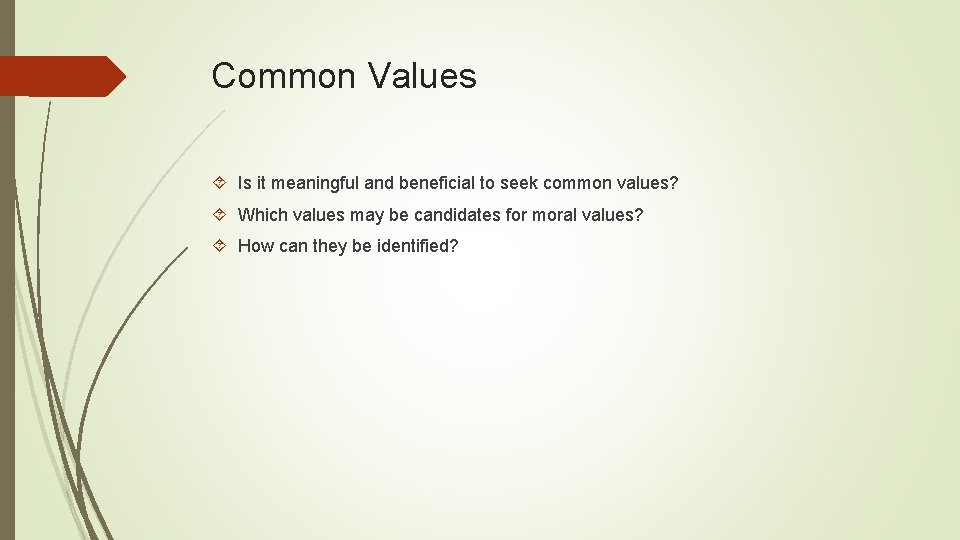 Common Values

Is it meaningful and beneficial to seek common values?

Which values may be candidates for moral values?

How can they be identified?